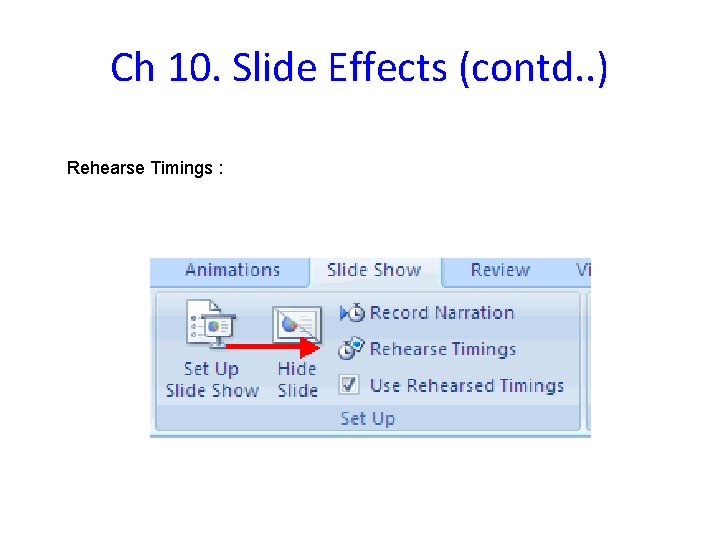 Ch 10. Slide Effects (contd..)

Rehearse Timings :

Animations
Slide Show
Review
Vi

Set Up Slide Show
Hide Slide
Record Narration
Rehearse Timings
Use Rehearsed Timings
Set Up